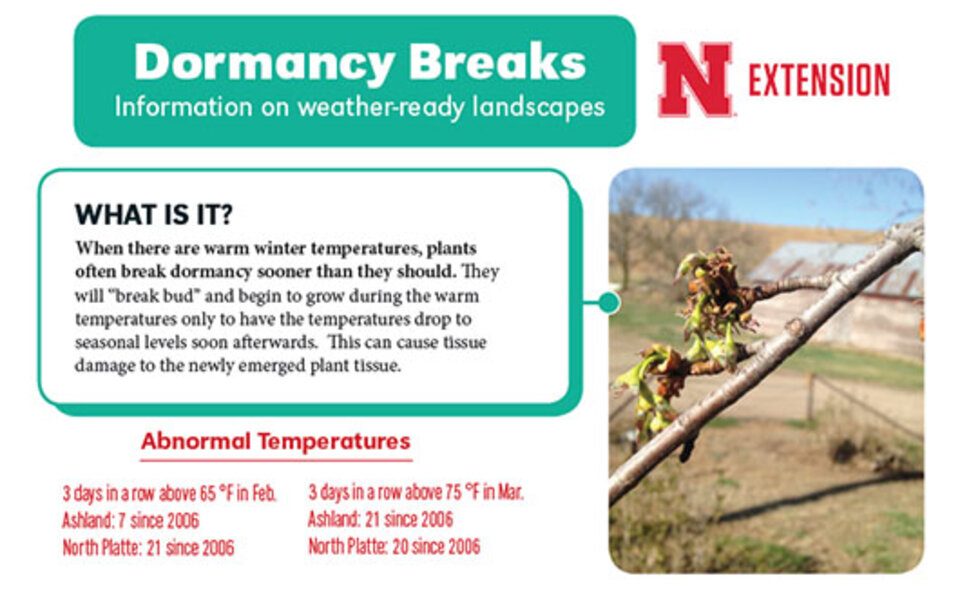 Dormancy Breaks
Information on weather-ready landscapes

N EXTENSION

WHAT IS IT?
When there are warm winter temperatures, plants often break dormancy sooner than they should. They will "break bud" and begin to grow during the warm temperatures only to have the temperatures drop to seasonal levels soon afterwards. This can cause tissue damage to the newly emerged plant tissue.

Abnormal Temperatures

3 days in a row above 65 °F in Feb.
Ashland: 7 since 2006
North Platte: 21 since 2006

3 days in a row above 75 °F in Mar.
Ashland: 21 since 2006
North Platte: 20 since 2006